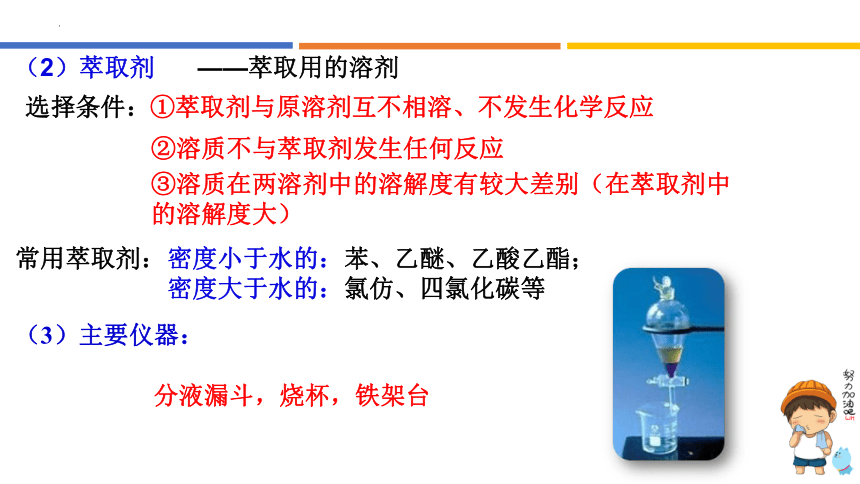 （2）萃取剂　——萃取用的溶剂

选择条件：①萃取剂与原溶剂互不相溶、不发生化学反应

②溶质不与萃取剂发生任何反应

③溶质在两溶剂中的溶解度有较大差别（在萃取剂中的溶解度大）

常用萃取剂：密度小于水的：苯、乙醚、乙酸乙酯；

密度大于水的：氯仿、四氯化碳等

（3）主要仪器：

分液漏斗，烧杯，铁架台

努力加油吧